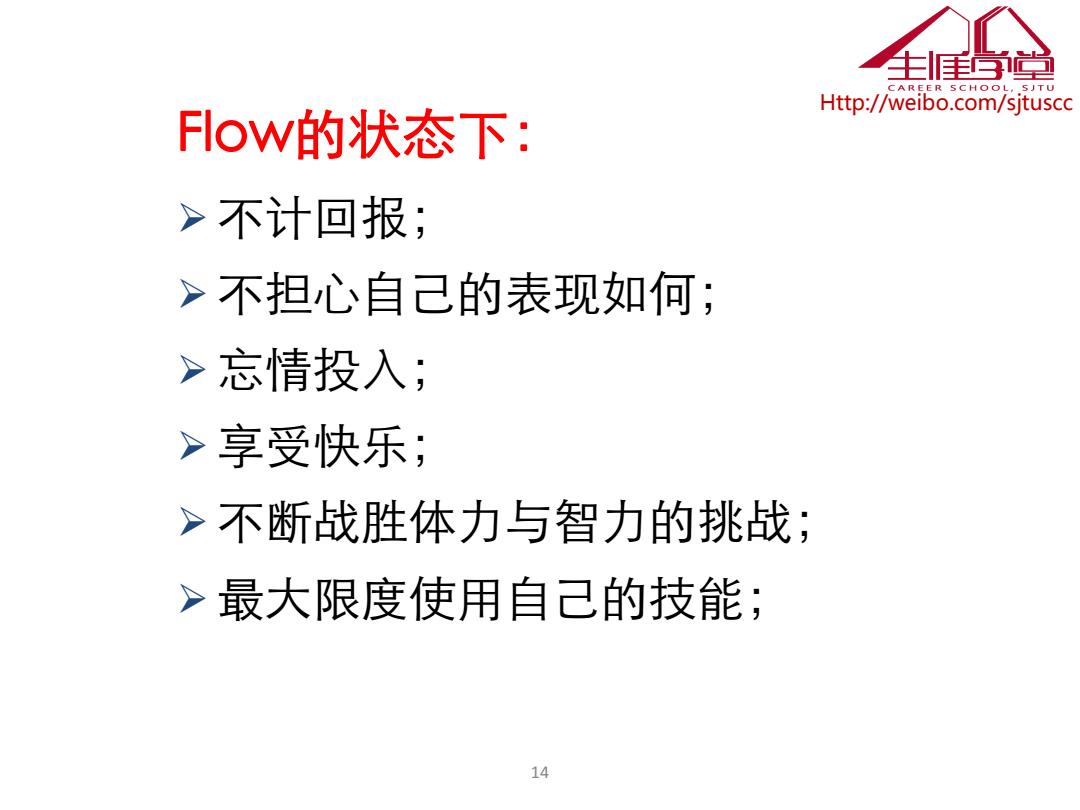 生涯学堂
CAREER SCHOOL, SJTU
Http://weibo.com/sjtuscc

Flow的状态下：

➢ 不计回报；
➢ 不担心自己的表现如何；
➢ 忘情投入；
➢ 享受快乐；
➢ 不断战胜体力与智力的挑战；
➢ 最大限度使用自己的技能；

14